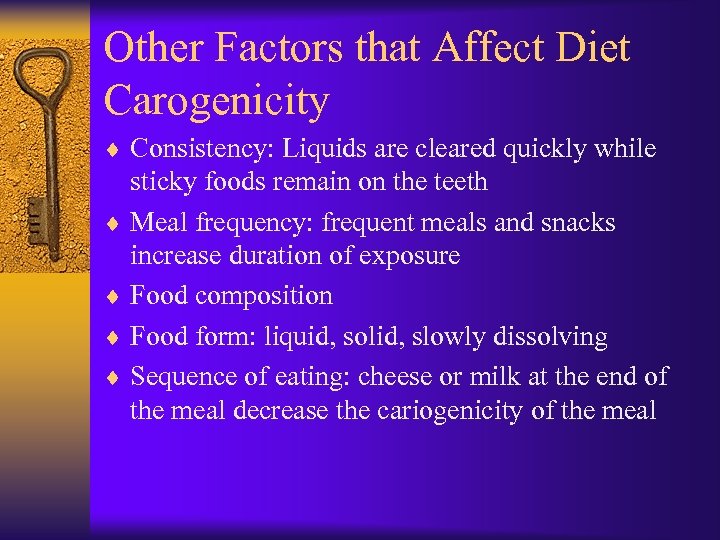 Other Factors that Affect Diet Carogenicity

♦ Consistency: Liquids are cleared quickly while sticky foods remain on the teeth

♦ Meal frequency: frequent meals and snacks increase duration of exposure

♦ Food composition

♦ Food form: liquid, solid, slowly dissolving

♦ Sequence of eating: cheese or milk at the end of the meal decrease the cariogenicity of the meal